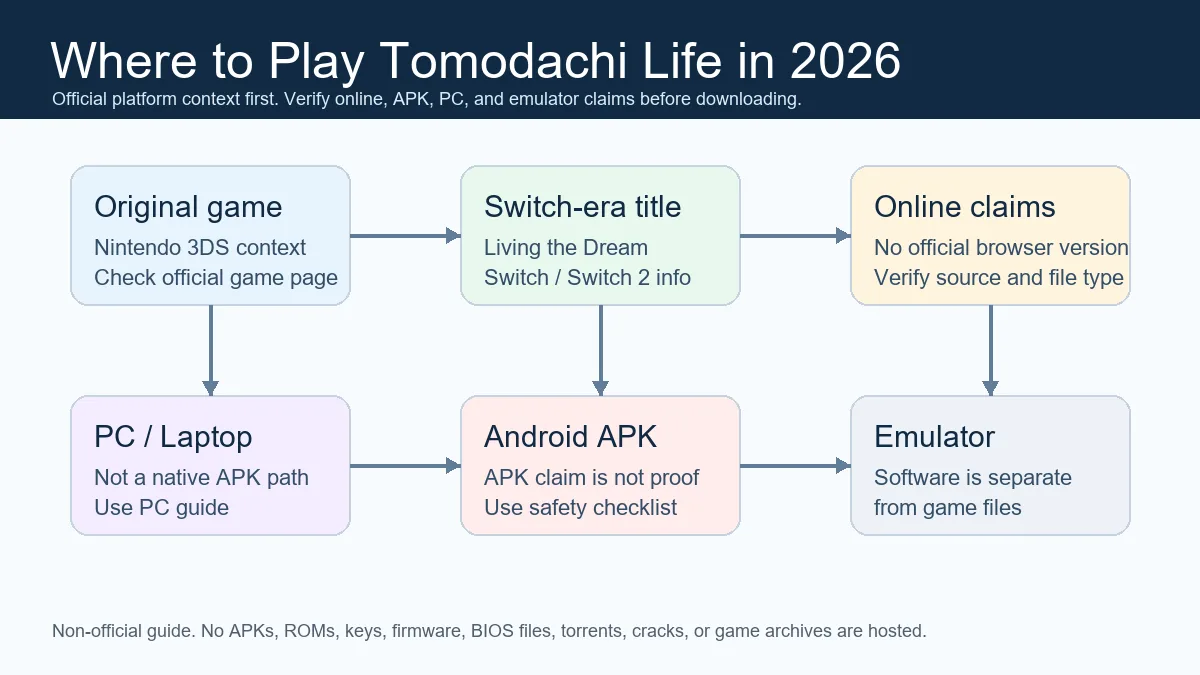 Where to Play Tomodachi Life in 2026
Official platform context first. Verify online, APK, PC, and emulator claims before downloading.

Original game
Nintendo 3DS context
Check official game page

Switch-era title
Living the Dream
Switch / Switch 2 info

Online claims
No official browser version
Verify source and file type

PC / Laptop
Not a native APK path
Use PC guide

Android APK
APK claim is not proof
Use safety checklist

Emulator
Software is separate from game files

Non-official guide. No APKs, ROMs, keys, firmware, BIOS files, torrents, cracks, or game archives are hosted.